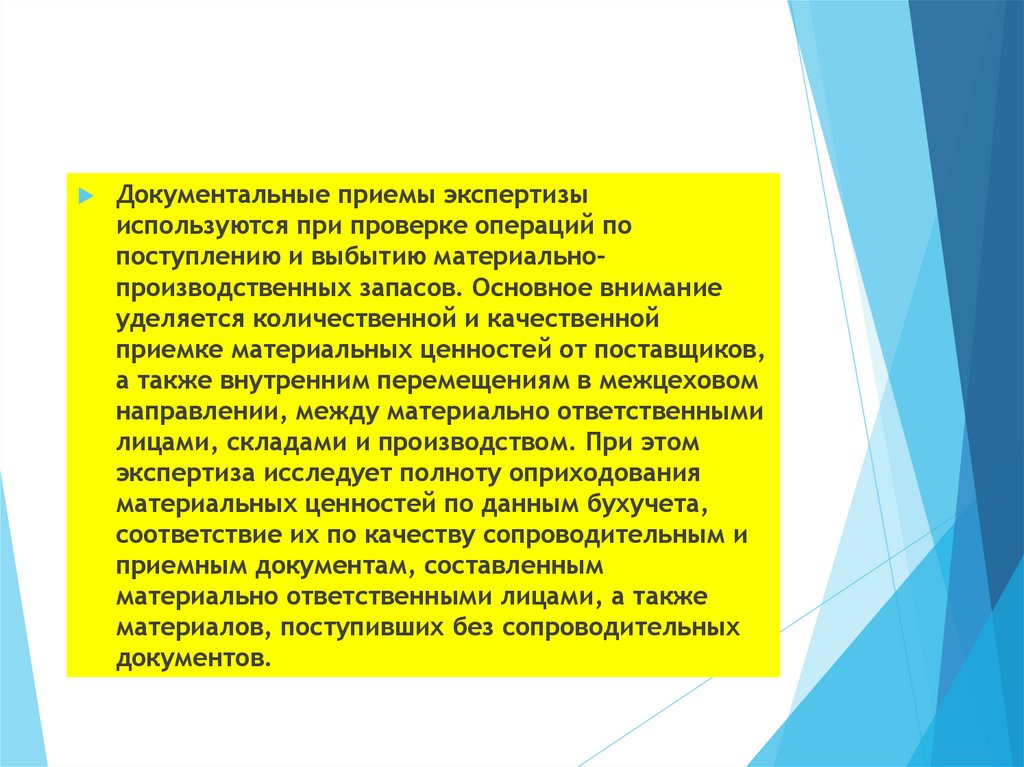 Документальные приемы экспертизы используются при проверке операций по поступлению и выбытию материально-производственных запасов. Основное внимание уделяется количественной и качественной приемке материальных ценностей от поставщиков, а также внутренним перемещениям в межцеховом направлении, между материально ответственными лицами, складами и производством. При этом экспертиза исследует полноту оприходования материальных ценностей по данным бухучета, соответствие их по качеству сопроводительным и приемным документам, составленным материально ответственными лицами, а также материалов, поступивших без сопроводительных документов.